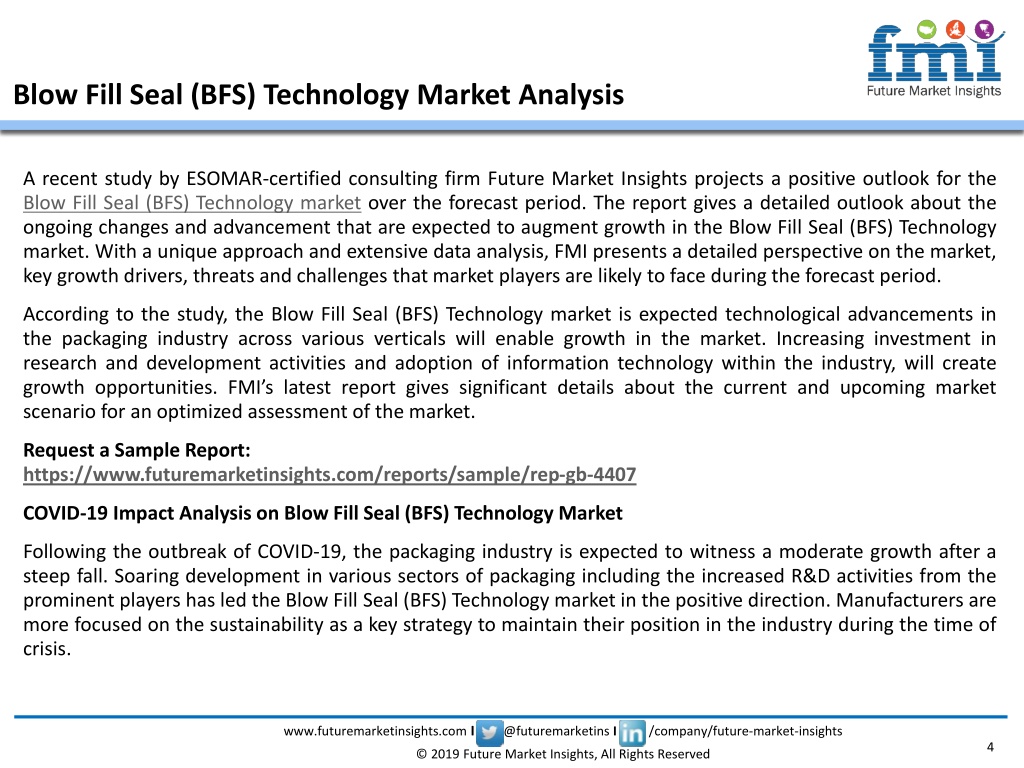 fmi
Future Market Insights

Blow Fill Seal (BFS) Technology Market Analysis

A recent study by ESOMAR-certified consulting firm Future Market Insights projects a positive outlook for the Blow Fill Seal (BFS) Technology market over the forecast period. The report gives a detailed outlook about the ongoing changes and advancement that are expected to augment growth in the Blow Fill Seal (BFS) Technology market. With a unique approach and extensive data analysis, FMI presents a detailed perspective on the market, key growth drivers, threats and challenges that market players are likely to face during the forecast period.

According to the study, the Blow Fill Seal (BFS) Technology market is expected technological advancements in the packaging industry across various verticals will enable growth in the market. Increasing investment in research and development activities and adoption of information technology within the industry, will create growth opportunities. FMI's latest report gives significant details about the current and upcoming market scenario for an optimized assessment of the market.

Request a Sample Report:
https://www.futuremarketinsights.com/reports/sample/rep-gb-4407

COVID-19 Impact Analysis on Blow Fill Seal (BFS) Technology Market

Following the outbreak of COVID-19, the packaging industry is expected to witness a moderate growth after a steep fall. Soaring development in various sectors of packaging including the increased R&D activities from the prominent players has led the Blow Fill Seal (BFS) Technology market in the positive direction. Manufacturers are more focused on the sustainability as a key strategy to maintain their position in the industry during the time of crisis.

www.futuremarketinsights.com I @futuremarketins I /company/future-market-insights
© 2019 Future Market Insights, All Rights Reserved
4